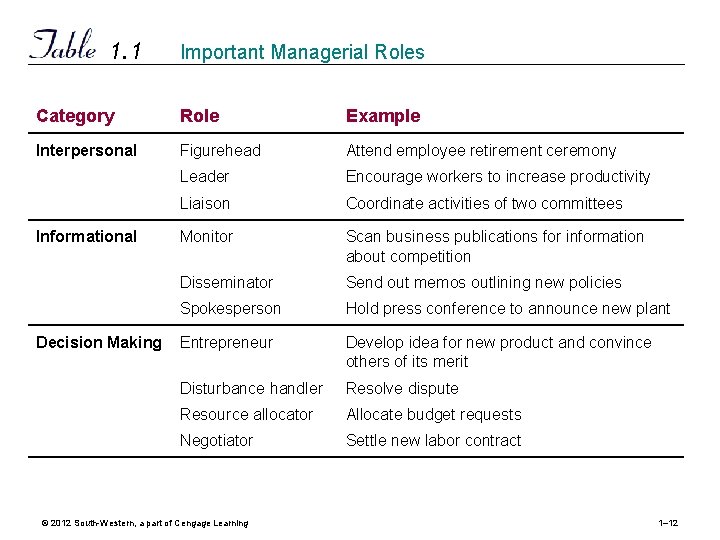 Table 1.1 Important Managerial Roles

| Category | Role | Example |
|---|---|---|
| Interpersonal | Figurehead | Attend employee retirement ceremony |
| | Leader | Encourage workers to increase productivity |
| | Liaison | Coordinate activities of two committees |
| Informational | Monitor | Scan business publications for information about competition |
| | Disseminator | Send out memos outlining new policies |
| | Spokesperson | Hold press conference to announce new plant |
| Decision Making | Entrepreneur | Develop idea for new product and convince others of its merit |
| | Disturbance handler | Resolve dispute |
| | Resource allocator | Allocate budget requests |
| | Negotiator | Settle new labor contract |

© 2012 South-Western, a part of Cengage Learning

1–12